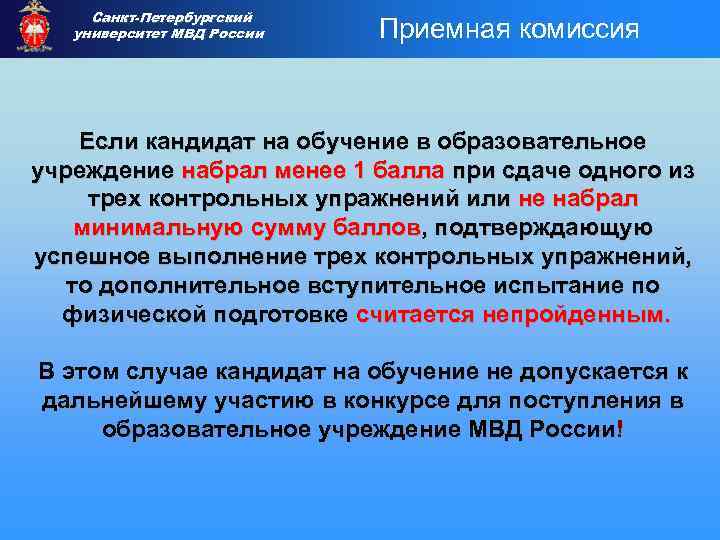 Санкт-Петербургский университет МВД России

Приемная комиссия

Если кандидат на обучение в образовательное учреждение набрал менее 1 балла при сдаче одного из трех контрольных упражнений или не набрал минимальную сумму баллов, подтверждающую успешное выполнение трех контрольных упражнений, то дополнительное вступительное испытание по физической подготовке считается непройденным.

В этом случае кандидат на обучение не допускается к дальнейшему участию в конкурсе для поступления в образовательное учреждение МВД России!